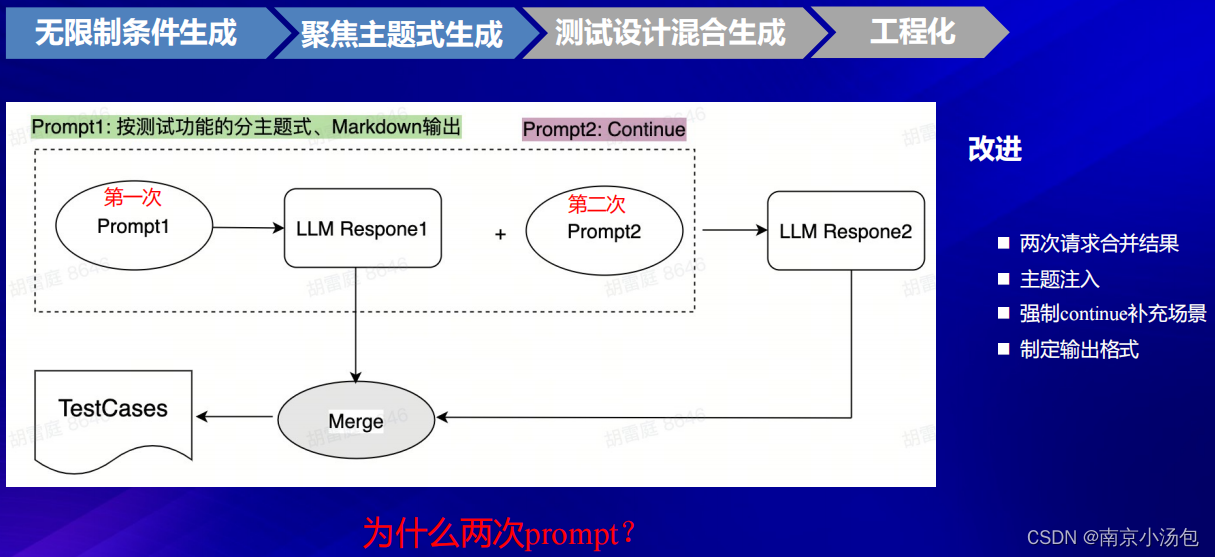 无限制条件生成 聚焦主题式生成 测试设计混合生成 工程化

Prompt1: 按测试功能的分主题式、Markdown输出

Prompt2: Continue

第一次
Prompt1

LLM Respone1

+

第二次
Prompt2

LLM Respone2

TestCases

Merge

胡雷庭 8646

改进

■ 两次请求合并结果
■ 主题注入
■ 强制continue补充场景
■ 制定输出格式

为什么两次prompt？

CSDN @南京小汤包